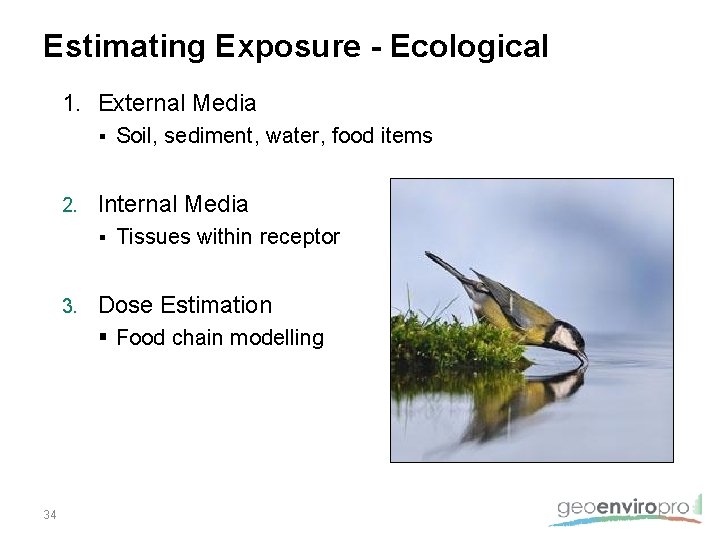 Estimating Exposure - Ecological

1. External Media
▪ Soil, sediment, water, food items

2. Internal Media
▪ Tissues within receptor

3. Dose Estimation
▪ Food chain modelling

34

geoenviropro